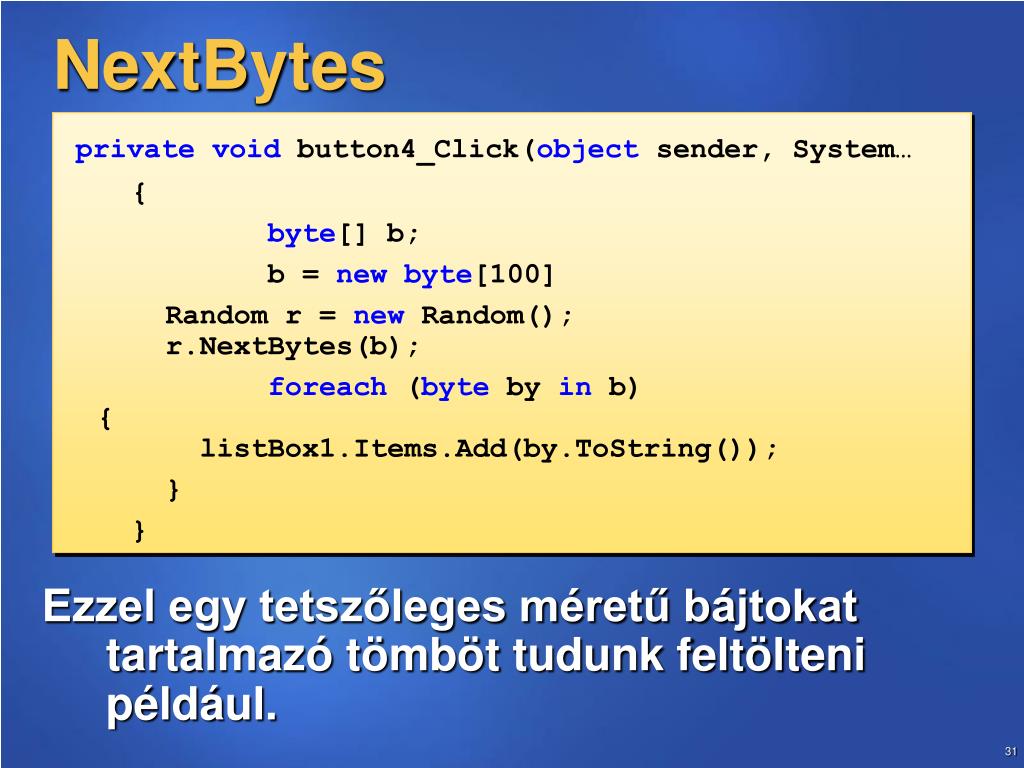 NextBytes

private void button4_Click(object sender, System…
{
byte[] b;
b = new byte[100]
Random r = new Random();
r.NextBytes(b);
foreach (byte by in b)
{
listBox1.Items.Add(by.ToString());
}
}

Ezzel egy tetszőleges méretű bájtokat tartalmazó tömböt tudunk feltölteni például.

31